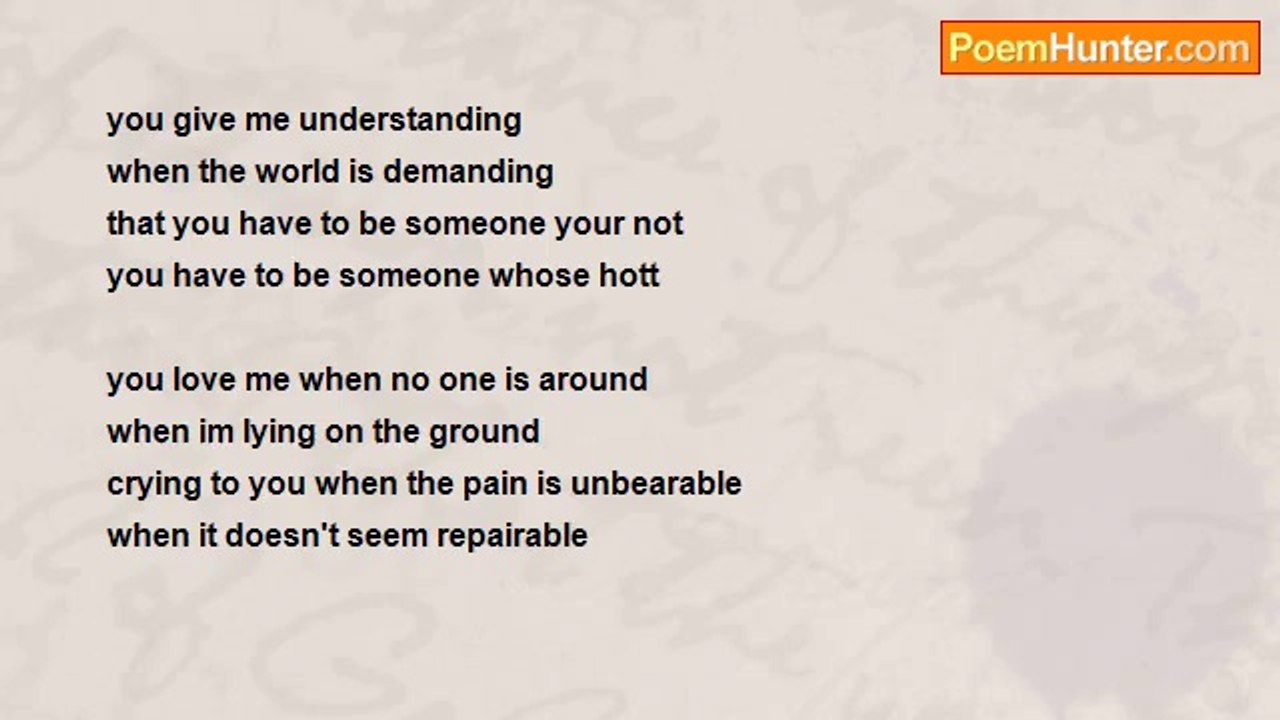 PoemHunter.com

you give me understanding
when the world is demanding
that you have to be someone your not
you have to be someone whose hott

you love me when no one is around
when im lying on the ground
crying to you when the pain is unbearable
when it doesn't seem repairable